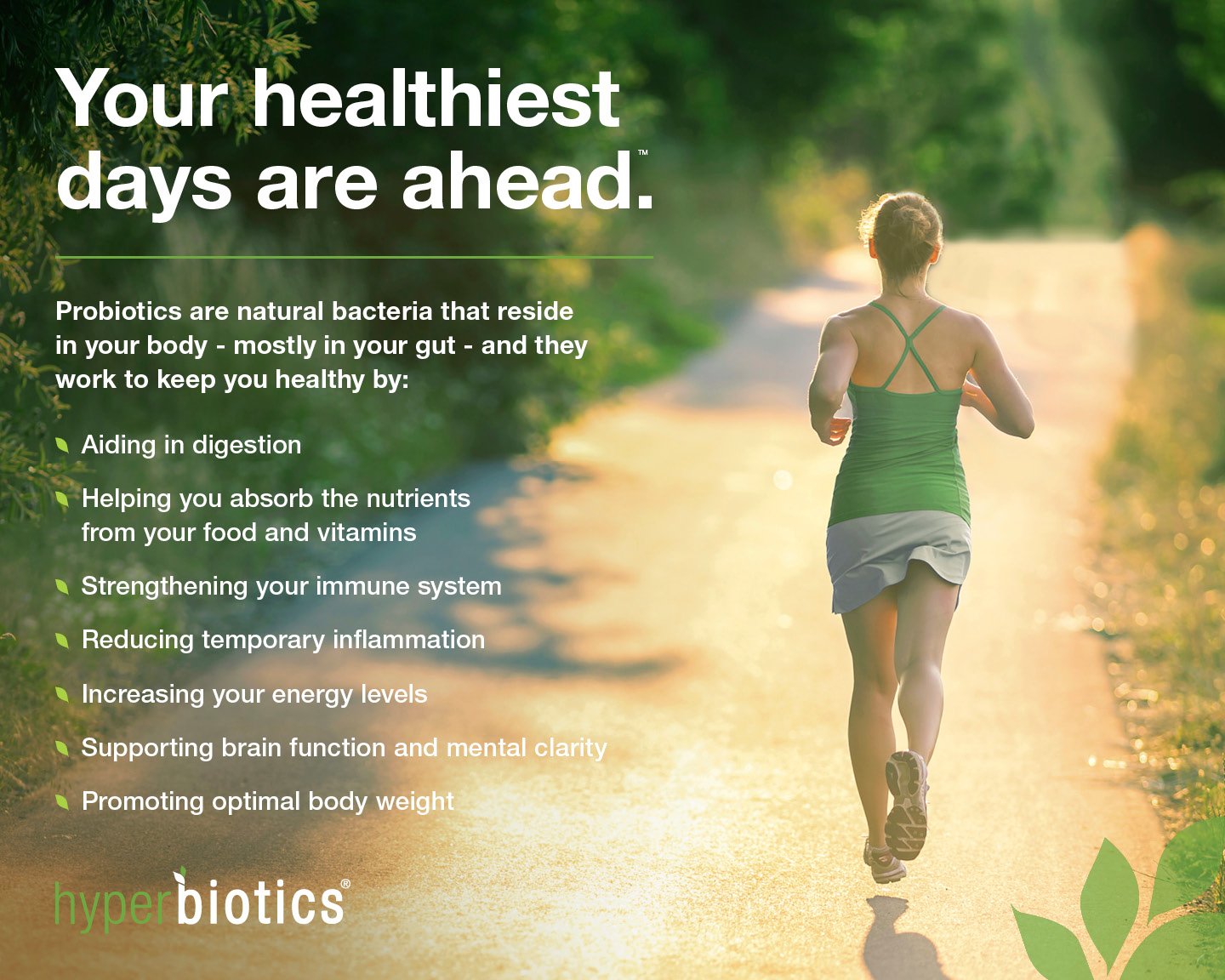 Your healthiest days are ahead.™

Probiotics are natural bacteria that reside in your body - mostly in your gut - and they work to keep you healthy by:

Aiding in digestion

Helping you absorb the nutrients from your food and vitamins

Strengthening your immune system

Reducing temporary inflammation

Increasing your energy levels

Supporting brain function and mental clarity

Promoting optimal body weight

hyperbiotics®